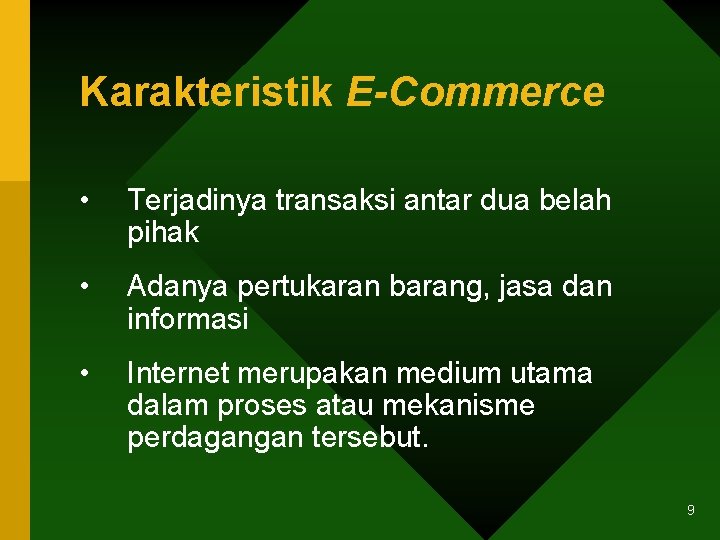 Karakteristik E-Commerce

• Terjadinya transaksi antar dua belah pihak

• Adanya pertukaran barang, jasa dan informasi

• Internet merupakan medium utama dalam proses atau mekanisme perdagangan tersebut.

9